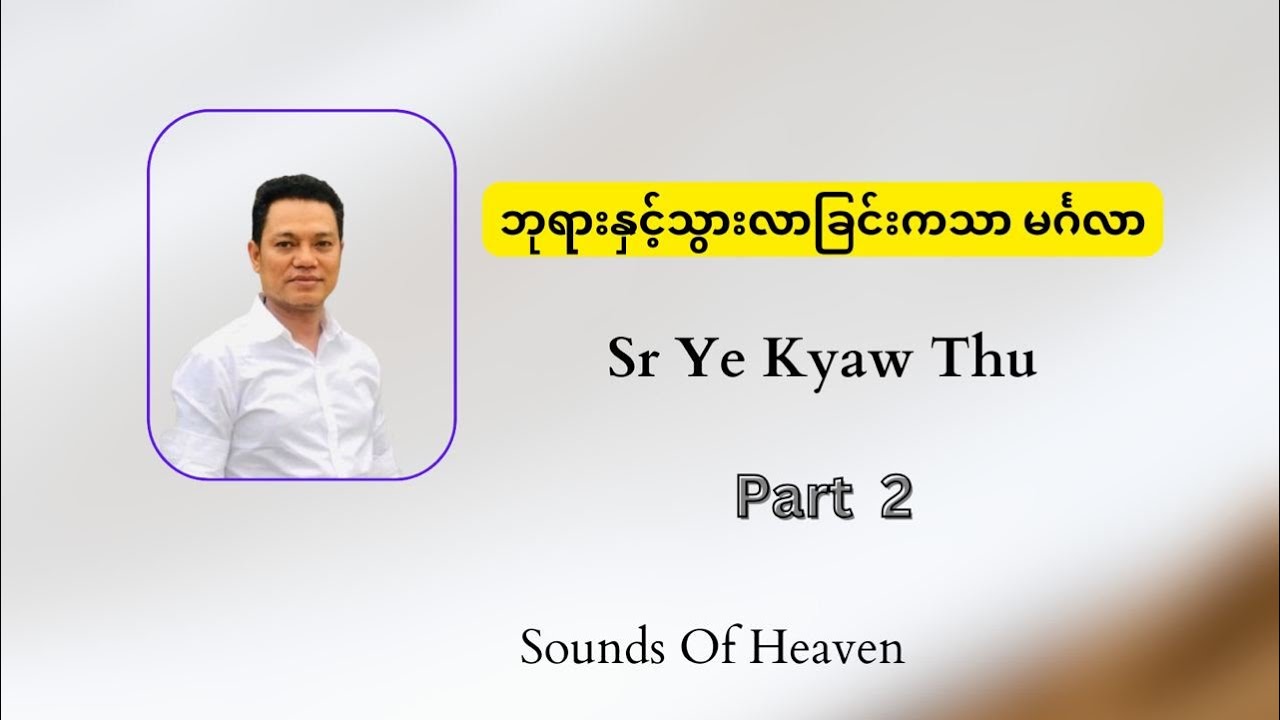 ဘုရားနှင့်သွားလာခြင်းကသာ မင်္ဂလာ

Sr Ye Kyaw Thu

Part 2

Sounds Of Heaven